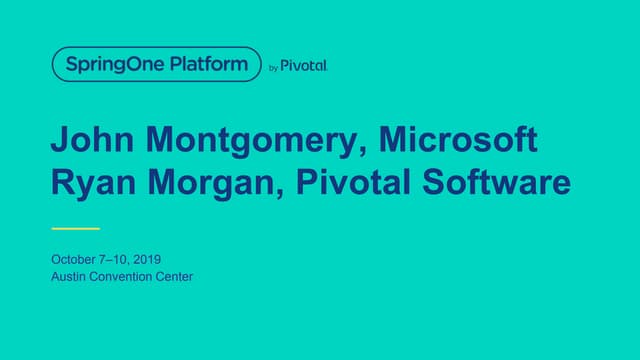 SpringOne Platform by Pivotal.

John Montgomery, Microsoft
Ryan Morgan, Pivotal Software

October 7–10, 2019
Austin Convention Center